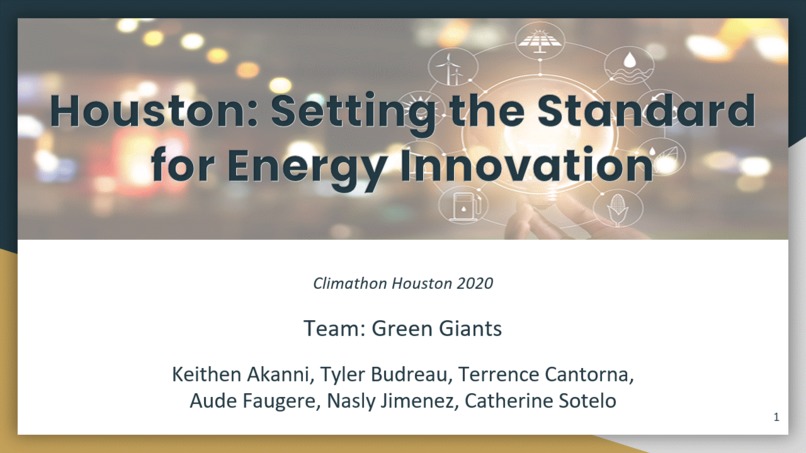 Houston: Setting the Standard for Energy Innovation

Climathon Houston 2020

Team: Green Giants

Keithen Akanni, Tyler Budreau, Terrence Cantorna, Aude Faugere, Nasly Jimenez, Catherine Sotelo

1